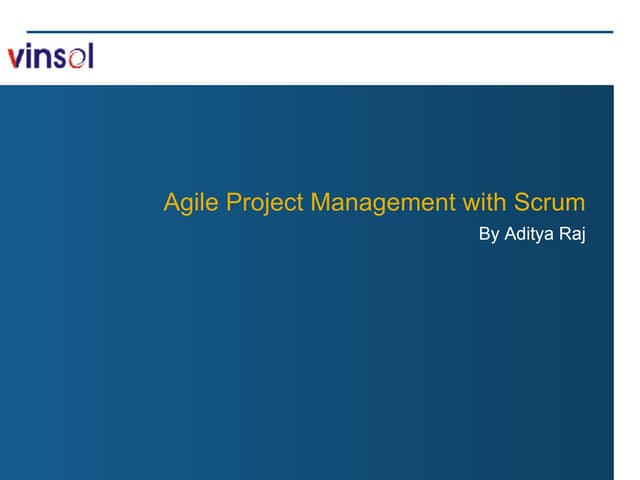 vinsol

Agile Project Management with Scrum
By Aditya Raj